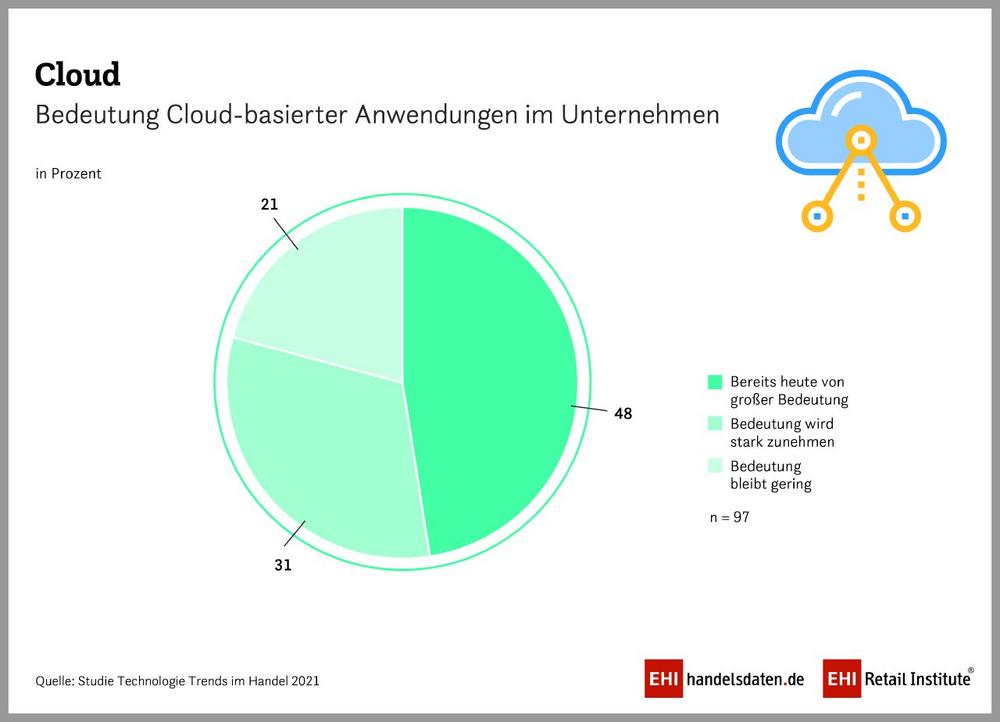 Cloud
Bedeutung Cloud-basierter Anwendungen im Unternehmen

in Prozent

21
48
31

Bereits heute von großer Bedeutung
Bedeutung wird stark zunehmen
Bedeutung bleibt gering

n = 97

Quelle: Studie Technologie Trends im Handel 2021

EHI handelsdaten.de
EHI Retail Institute®